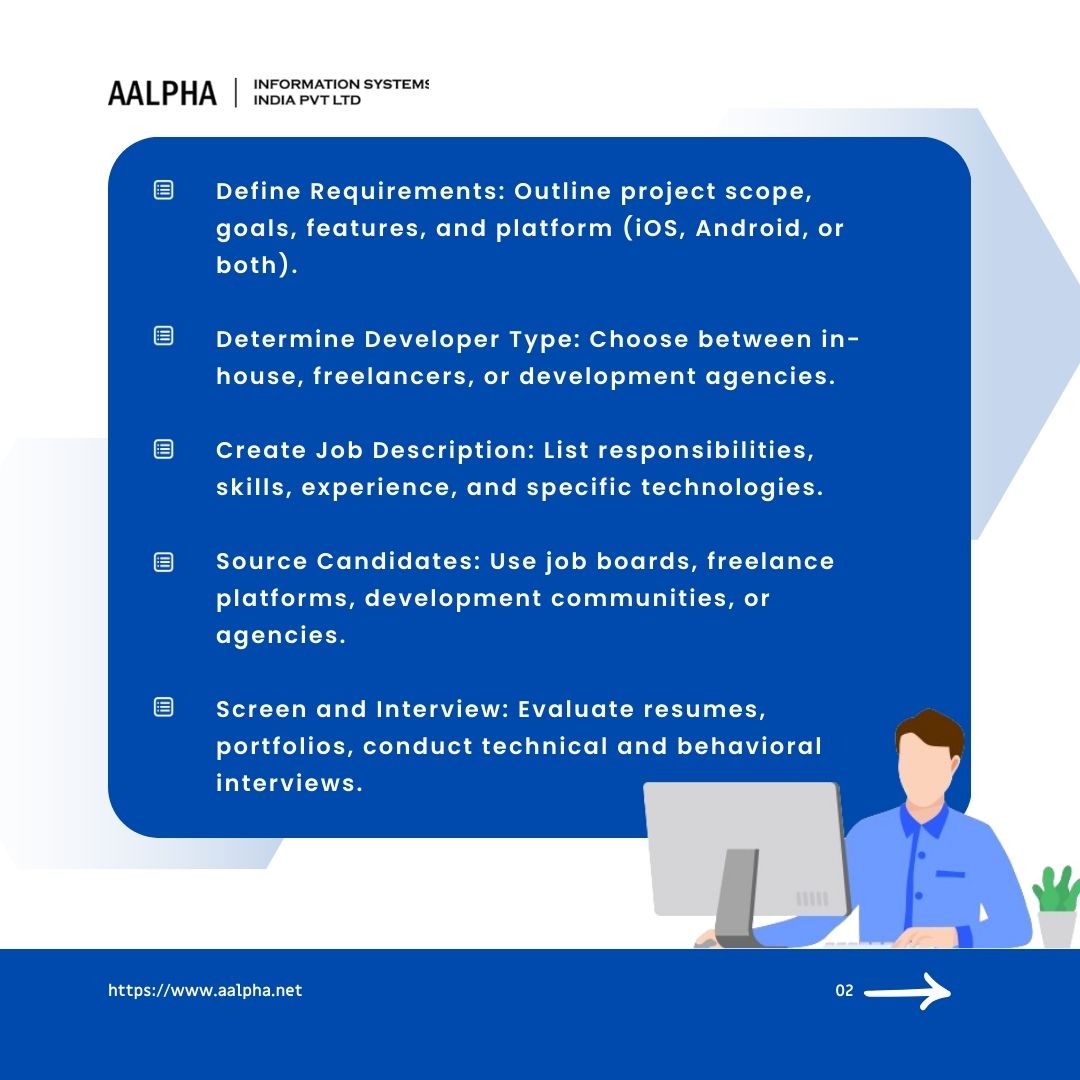 AALPHA | INFORMATION SYSTEMS INDIA PVT LTD

Define Requirements: Outline project scope, goals, features, and platform (iOS, Android, or both).

Determine Developer Type: Choose between in-house, freelancers, or development agencies.

Create Job Description: List responsibilities, skills, experience, and specific technologies.

Source Candidates: Use job boards, freelance platforms, development communities, or agencies.

Screen and Interview: Evaluate resumes, portfolios, conduct technical and behavioral interviews.

https://www.aalpha.net

02